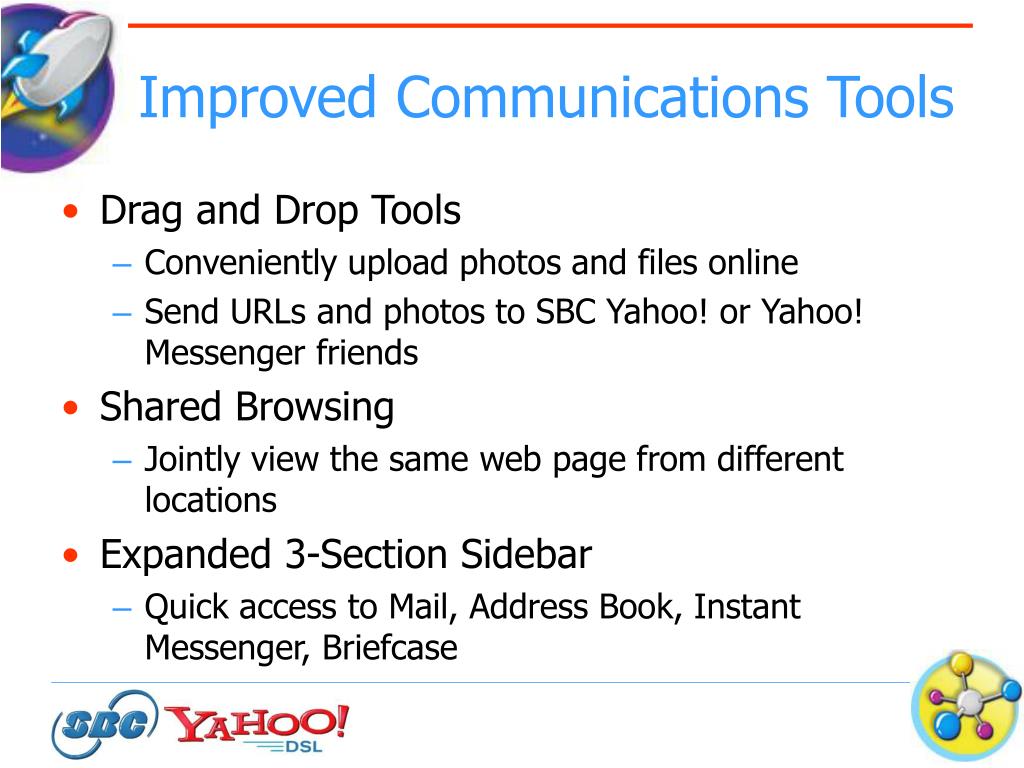 Improved Communications Tools

• Drag and Drop Tools
– Conveniently upload photos and files online
– Send URLs and photos to SBC Yahoo! or Yahoo! Messenger friends
• Shared Browsing
– Jointly view the same web page from different locations
• Expanded 3-Section Sidebar
– Quick access to Mail, Address Book, Instant Messenger, Briefcase

SBC YAHOO! DSL